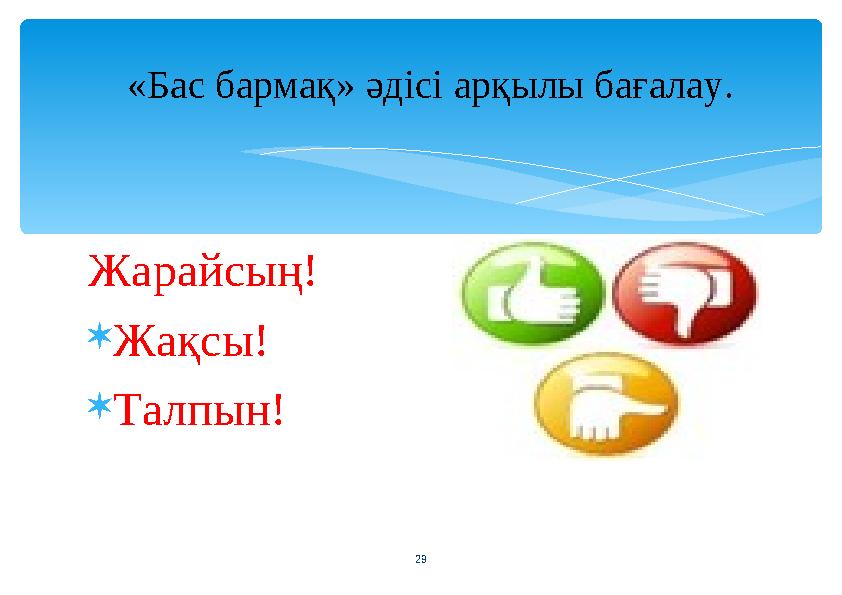 «Бас бармақ» әдісі арқылы бағалау.

Жарайсың!

Жақсы!

Талпын!

29